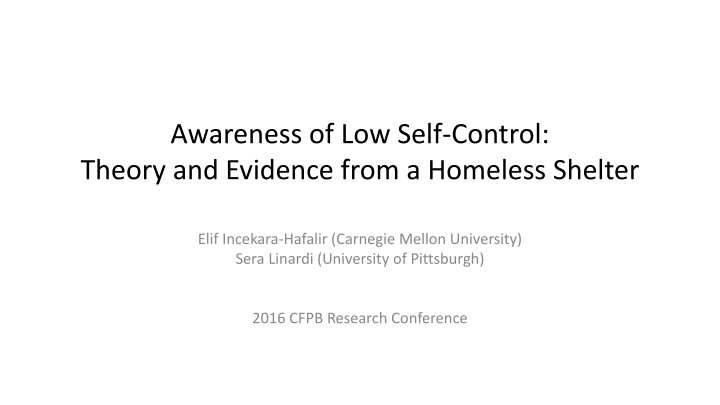 Awareness of Low Self-Control:
Theory and Evidence from a Homeless Shelter

Elif Incekara-Hafalir (Carnegie Mellon University)
Sera Linardi (University of Pittsburgh)

2016 CFPB Research Conference